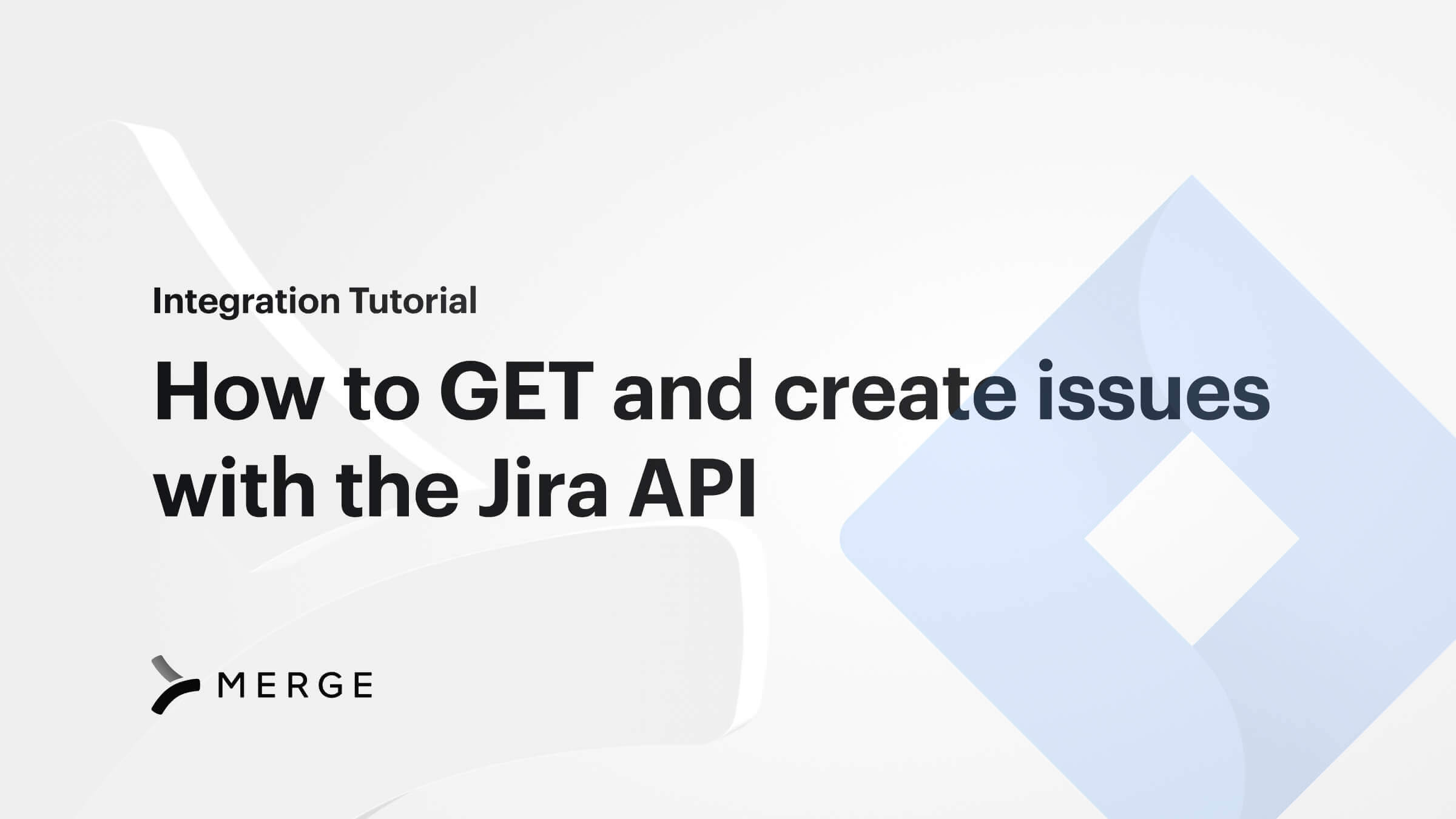 Integration Tutorial

How to GET and create issues with the Jira API

MERGE